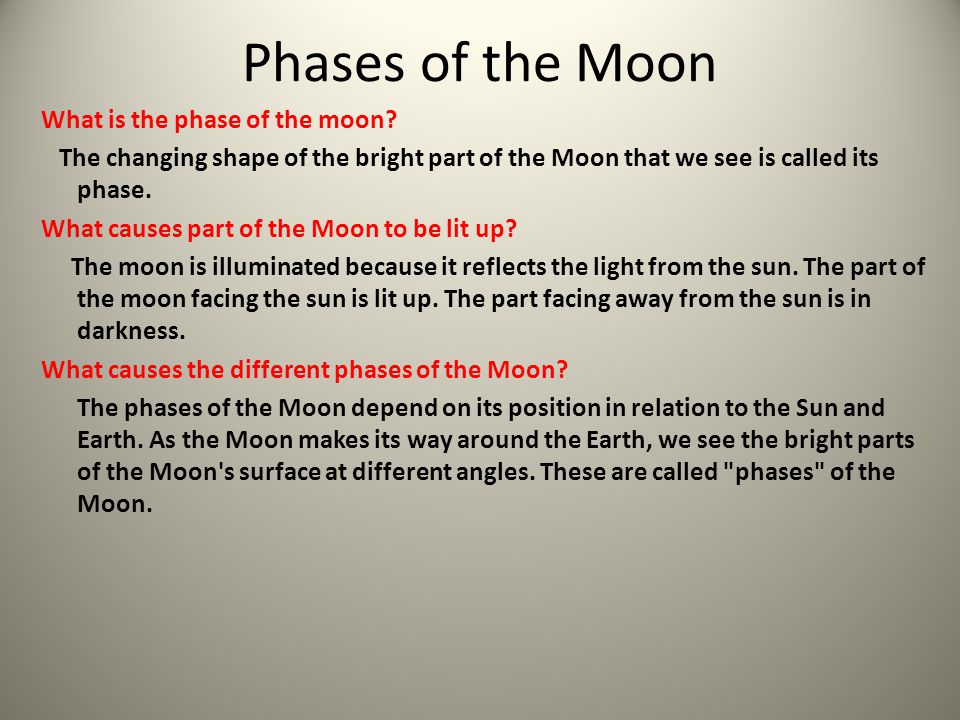 Phases of the Moon

What is the phase of the moon?

The changing shape of the bright part of the Moon that we see is called its phase.

What causes part of the Moon to be lit up?

The moon is illuminated because it reflects the light from the sun. The part of the moon facing the sun is lit up. The part facing away from the sun is in darkness.

What causes the different phases of the Moon?

The phases of the Moon depend on its position in relation to the Sun and Earth. As the Moon makes its way around the Earth, we see the bright parts of the Moon's surface at different angles. These are called "phases" of the Moon.